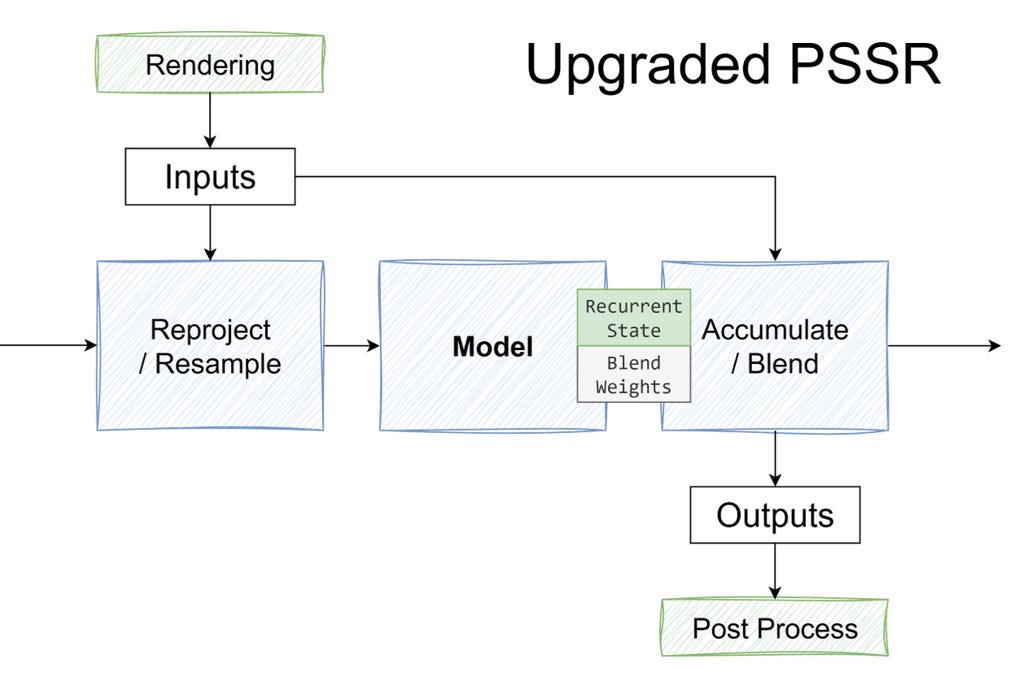 Upgraded PSSR

Rendering

Inputs

Reproject / Resample

Model

Recurrent State

Blend Weights

Accumulate / Blend

Outputs

Post Process